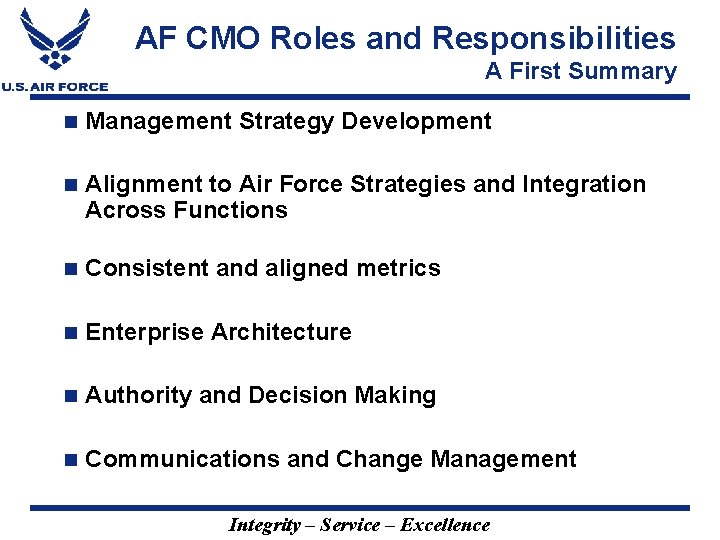 U.S. AIR FORCE

AF CMO Roles and Responsibilities
A First Summary

■ Management Strategy Development

■ Alignment to Air Force Strategies and Integration Across Functions

■ Consistent and aligned metrics

■ Enterprise Architecture

■ Authority and Decision Making

■ Communications and Change Management

Integrity – Service – Excellence